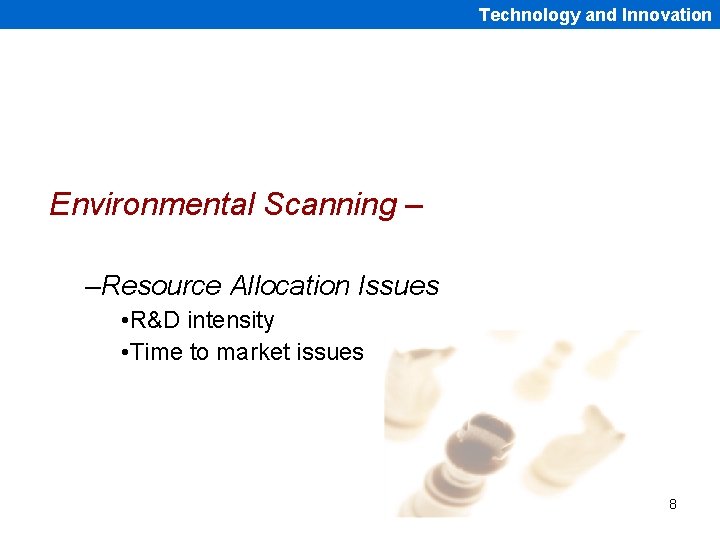 Technology and Innovation

Environmental Scanning –

–Resource Allocation Issues

•R&D intensity

•Time to market issues

8